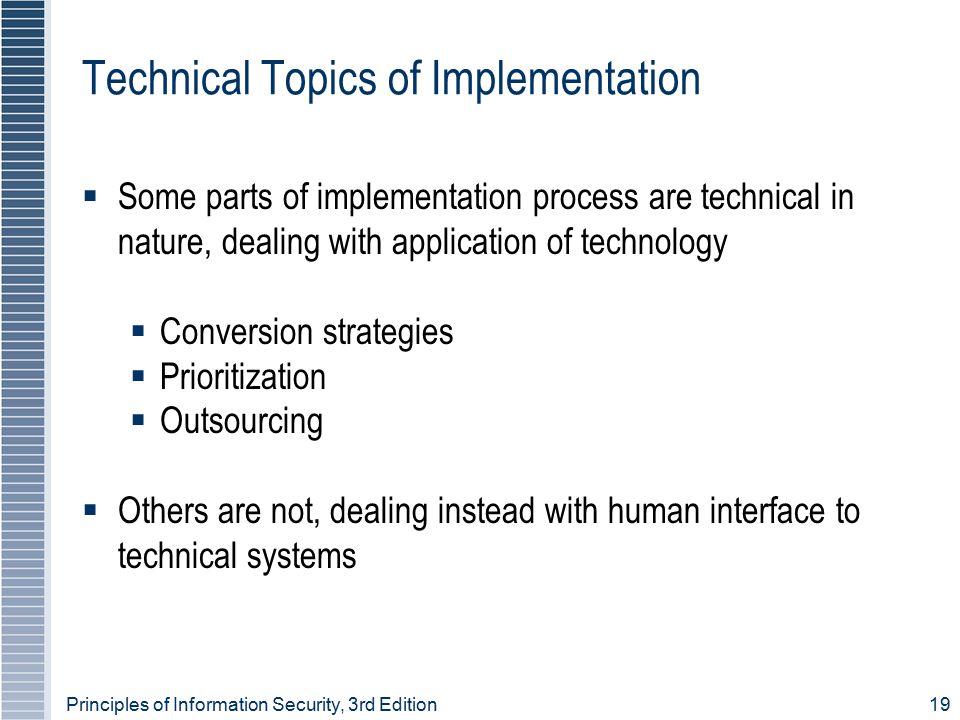 Technical Topics of Implementation

- Some parts of implementation process are technical in nature, dealing with application of technology

  - Conversion strategies
  - Prioritization
  - Outsourcing

- Others are not, dealing instead with human interface to technical systems

Principles of Information Security, 3rd Edition

19